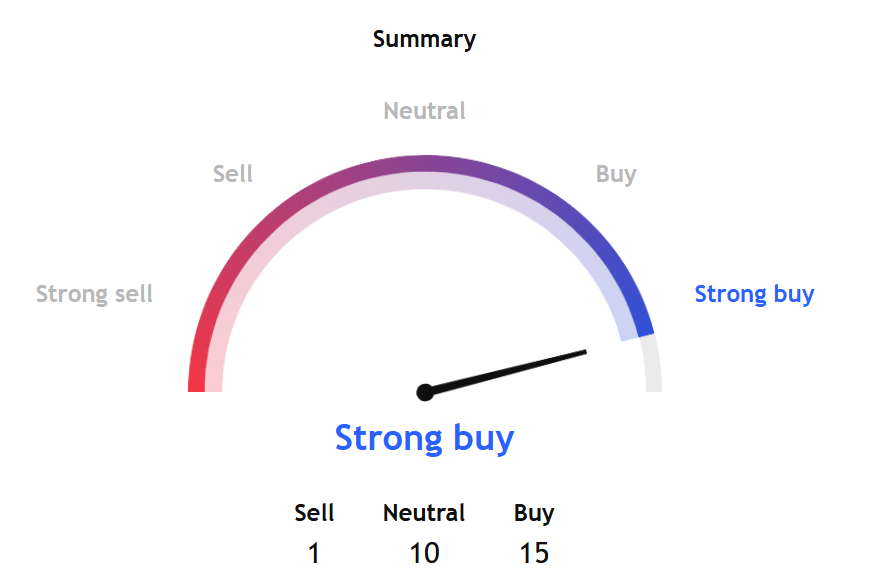 Summary

Neutral

Sell

Buy

Strong sell

Strong buy

Strong buy

| Sell | Neutral | Buy |
|---|---|---|
| 1 | 10 | 15 |